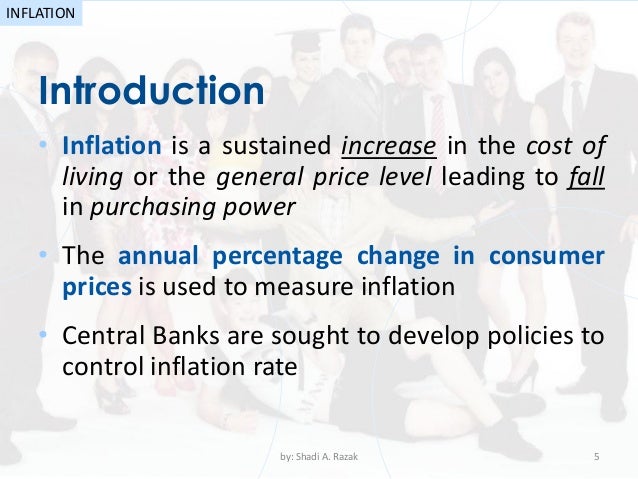 INFLATION

Introduction

• Inflation is a sustained increase in the cost of living or the general price level leading to fall in purchasing power

• The annual percentage change in consumer prices is used to measure inflation

• Central Banks are sought to develop policies to control inflation rate

by: Shadi A. Razak

5